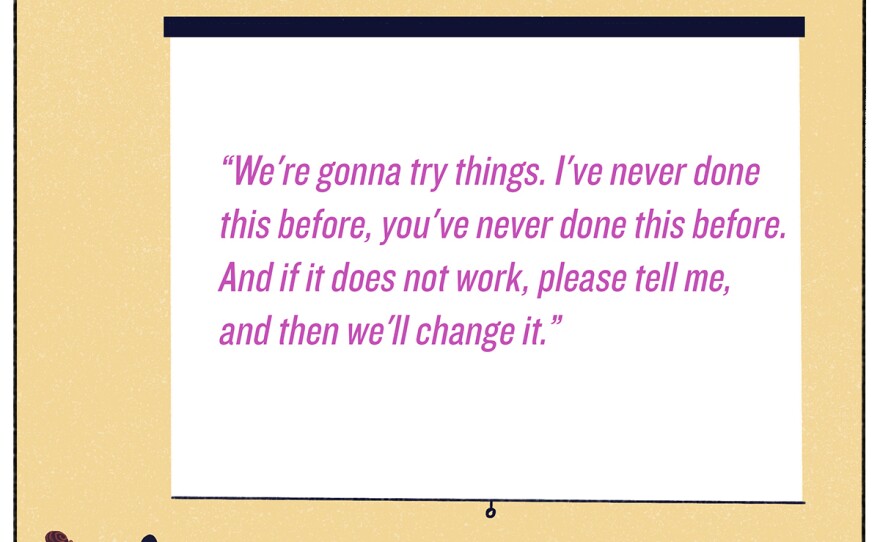 “We’re gonna try things. I’ve never done this before, you’ve never done this before. And if it does not work, please tell me, and then we’ll change it.”